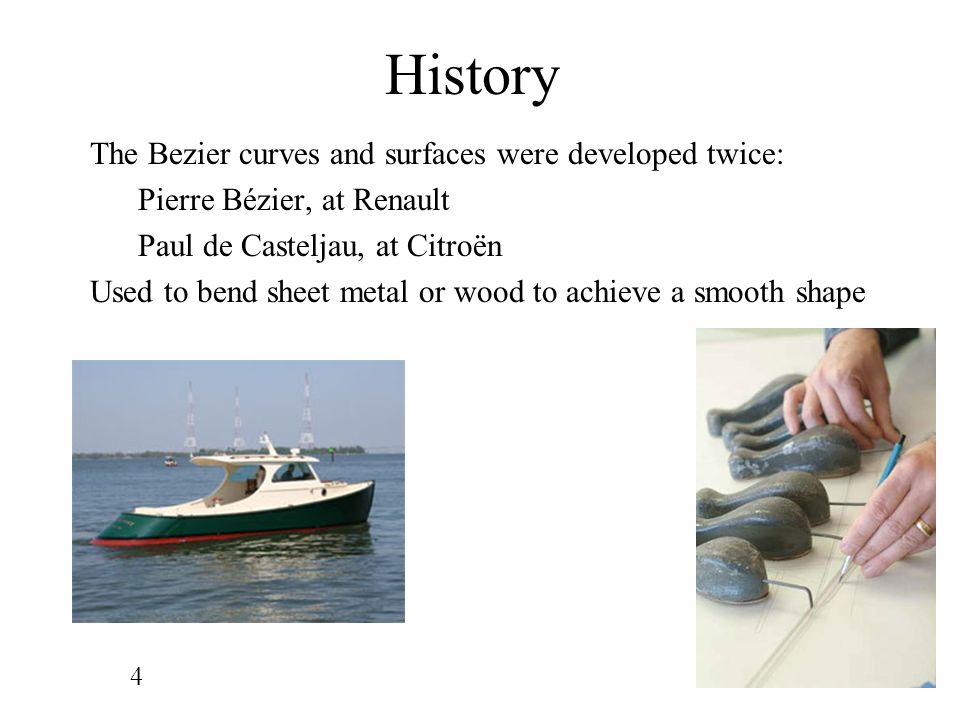 History

The Bezier curves and surfaces were developed twice:

Pierre Bézier, at Renault

Paul de Casteljau, at Citroën

Used to bend sheet metal or wood to achieve a smooth shape

4